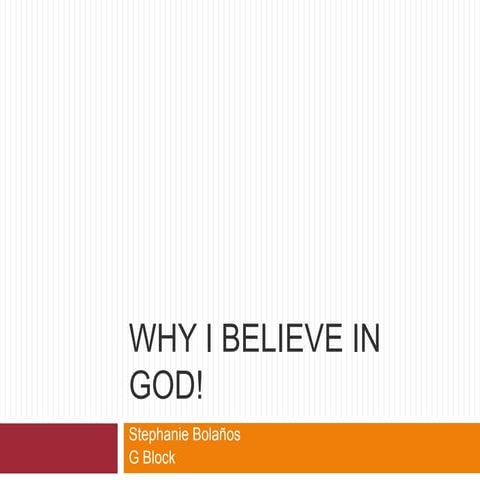 WHY I BELIEVE IN GOD!

Stephanie Bolaños
G Block